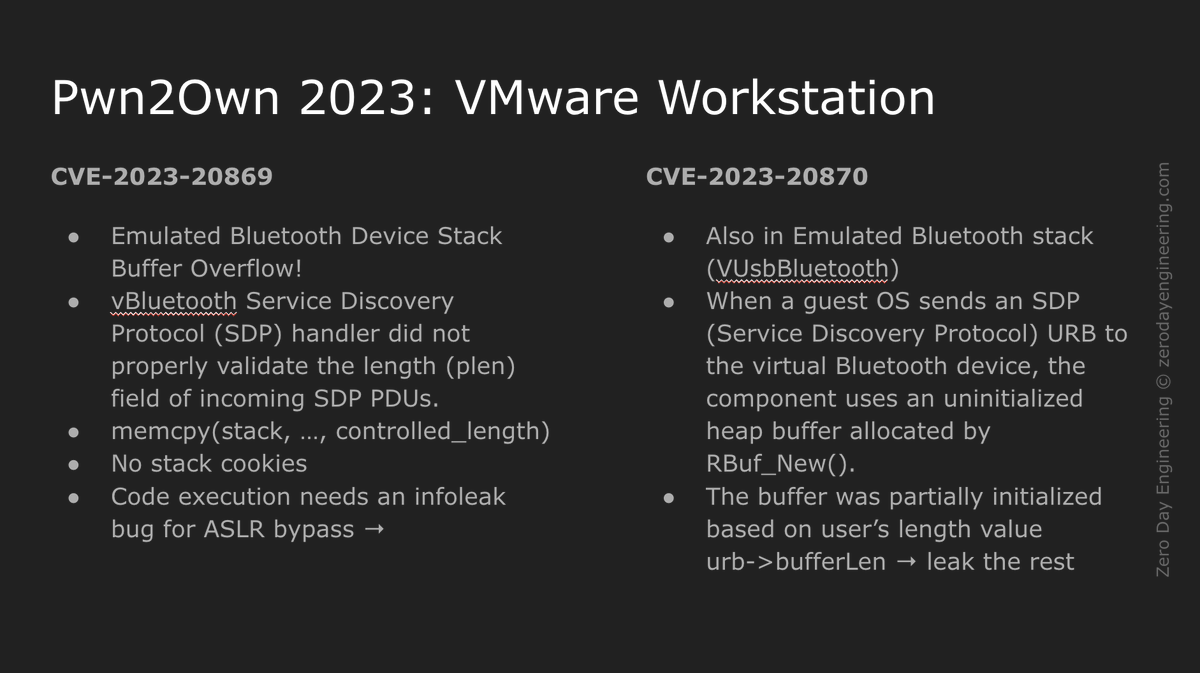 Pwn2Own 2023: VMware Workstation

CVE-2023-20869

● Emulated Bluetooth Device Stack Buffer Overflow!
● vBluetooth Service Discovery Protocol (SDP) handler did not properly validate the length (plen) field of incoming SDP PDUs.
● memcpy(stack, …, controlled_length)
● No stack cookies
● Code execution needs an infoleak bug for ASLR bypass →

CVE-2023-20870

● Also in Emulated Bluetooth stack (VUsbBluetooth)
● When a guest OS sends an SDP (Service Discovery Protocol) URB to the virtual Bluetooth device, the component uses an uninitialized heap buffer allocated by RBuf_New().
● The buffer was partially initialized based on user's length value urb->bufferLen → leak the rest

Zero Day Engineering © zerodayengineering.com